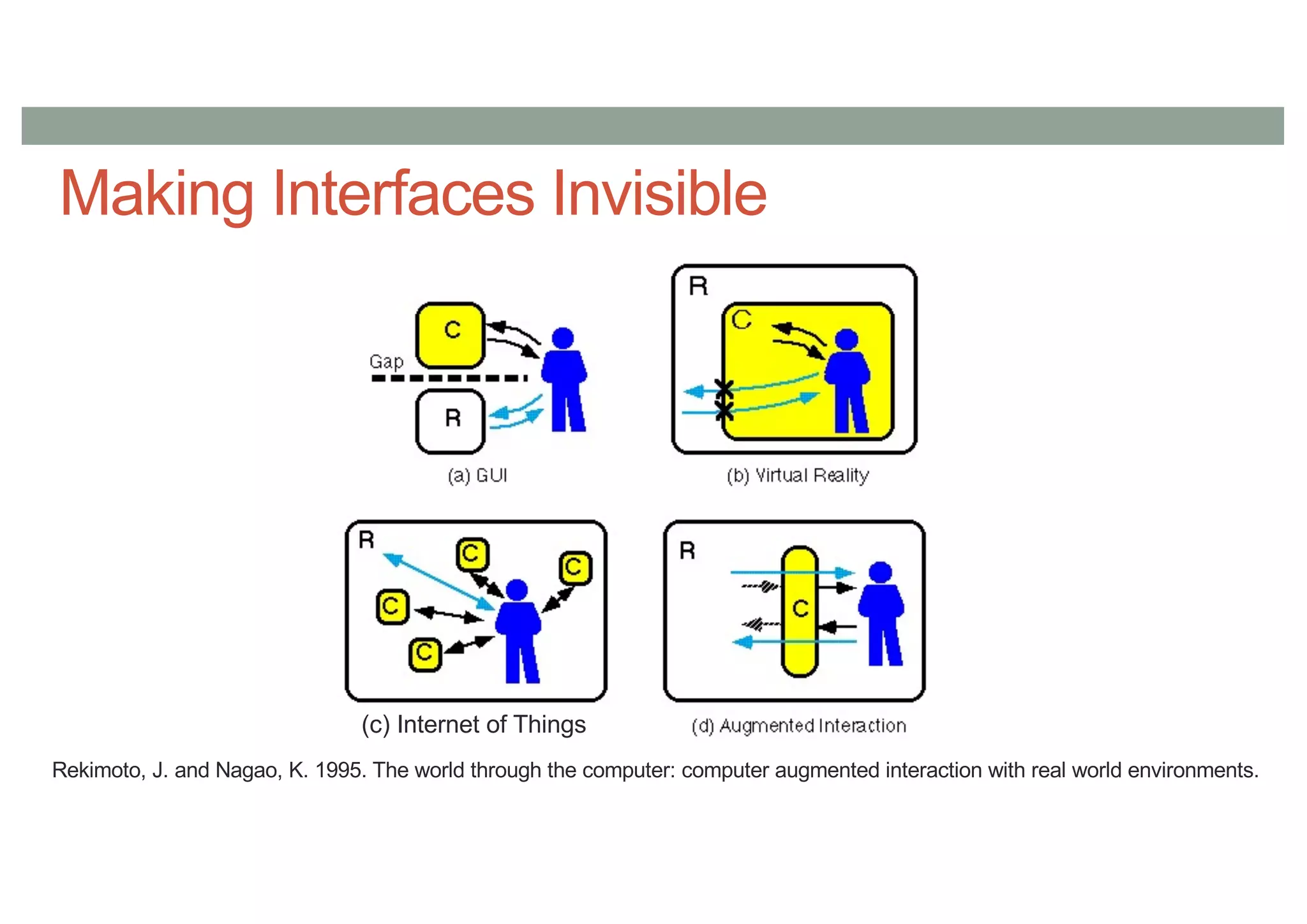 Making Interfaces Invisible

C

Gap

R

(a) GUI

R

C

(b) Virtual Reality

R

C

C

C

C

(c) Internet of Things

R

C

(d) Augmented Interaction

Rekimoto, J. and Nagao, K. 1995. The world through the computer: computer augmented interaction with real world environments.